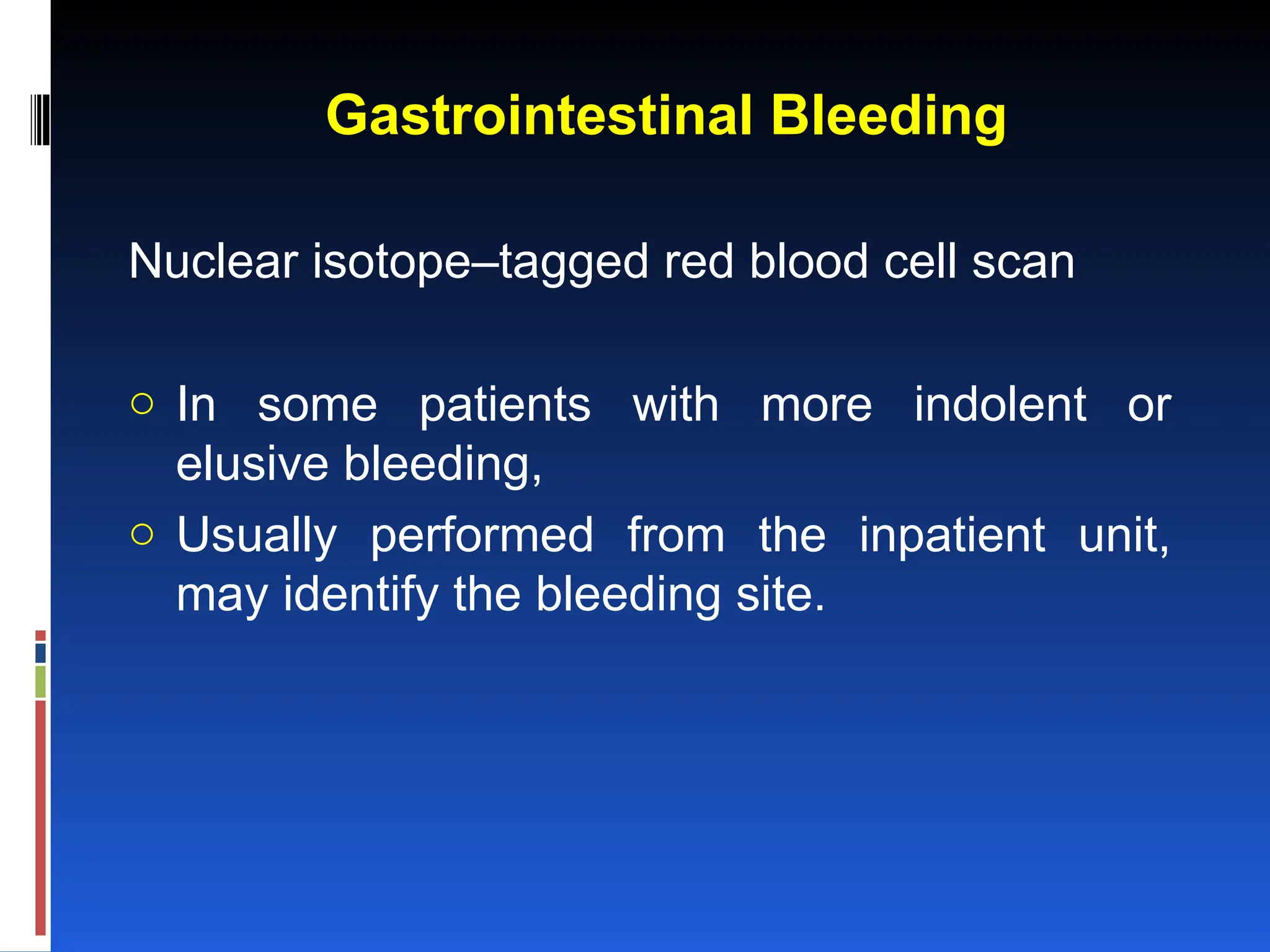 Gastrointestinal Bleeding

Nuclear isotope–tagged red blood cell scan

○ In some patients with more indolent or elusive bleeding,
○ Usually performed from the inpatient unit, may identify the bleeding site.